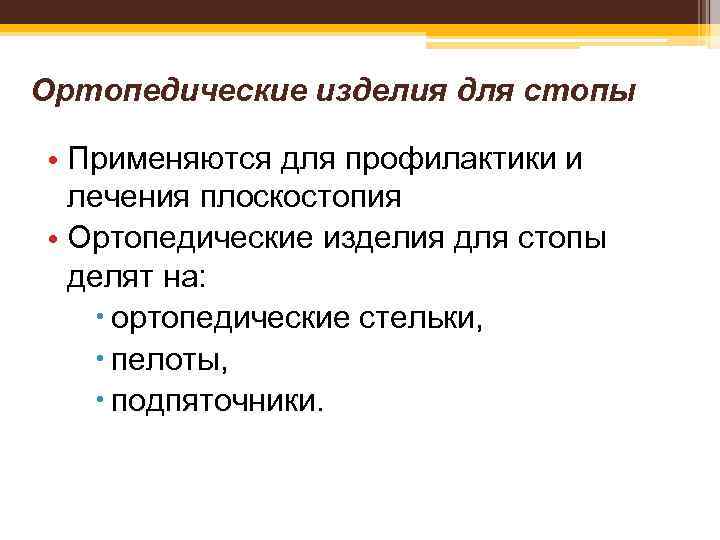 Ортопедические изделия для стопы

• Применяются для профилактики и лечения плоскостопия
• Ортопедические изделия для стопы делят на:
  • ортопедические стельки,
  • пелоты,
  • подпяточники.